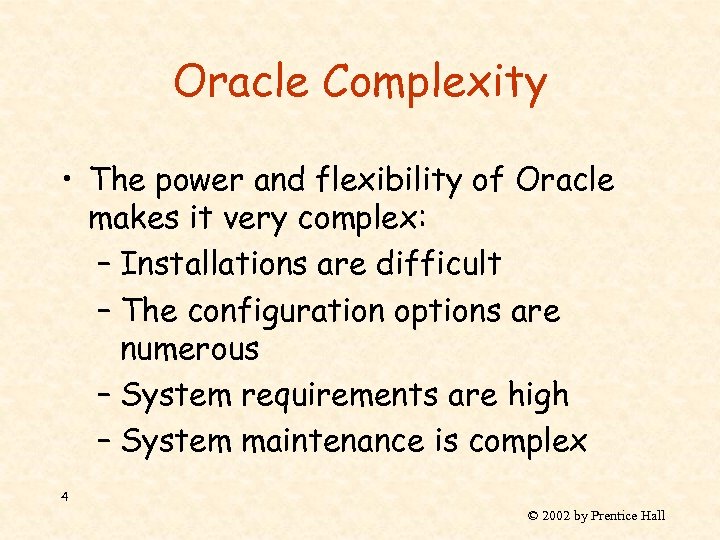 Oracle Complexity

• The power and flexibility of Oracle makes it very complex:
– Installations are difficult
– The configuration options are numerous
– System requirements are high
– System maintenance is complex

4

© 2002 by Prentice Hall